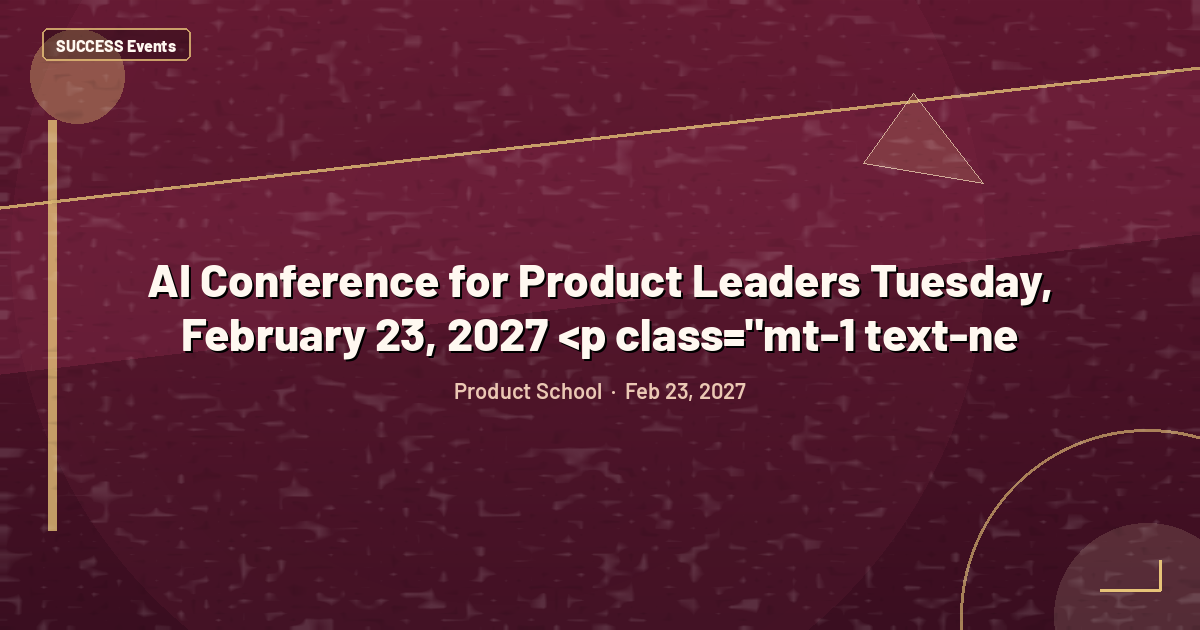 SUCCESS Events

AI Conference for Product Leaders Tuesday, February 23, 2027 <p class="mt-1 text-ne

Product School · Feb 23, 2027